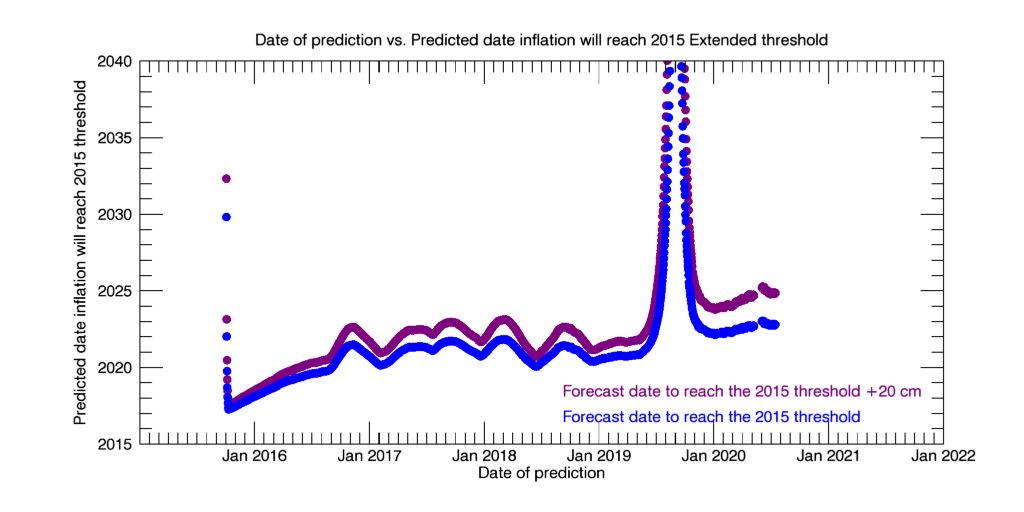 Date of prediction vs. Predicted date inflation will reach 2015 Extended threshold

Predicted date inflation will reach 2015 threshold

2040
2035
2030
2025
2020
2015

Forecast date to reach the 2015 threshold +20 cm
Forecast date to reach the 2015 threshold

Jan 2016
Jan 2017
Jan 2018
Jan 2019
Jan 2020
Jan 2021
Jan 2022

Date of prediction